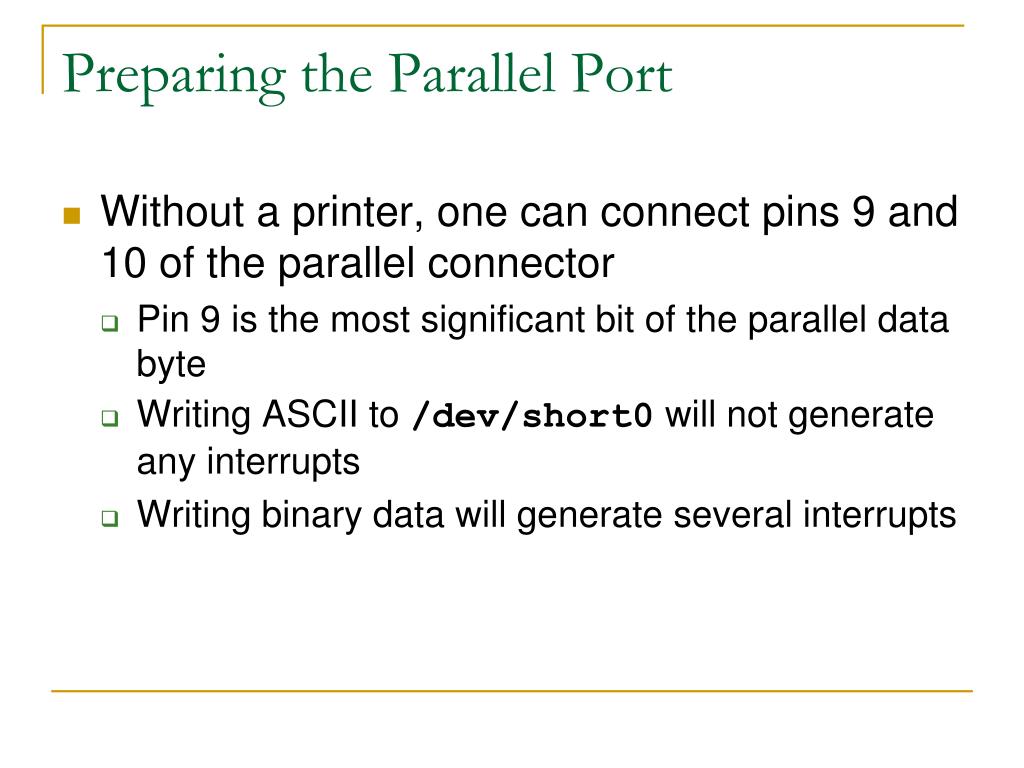 Preparing the Parallel Port

Without a printer, one can connect pins 9 and 10 of the parallel connector

Pin 9 is the most significant bit of the parallel data byte

Writing ASCII to /dev/short0 will not generate any interrupts

Writing binary data will generate several interrupts